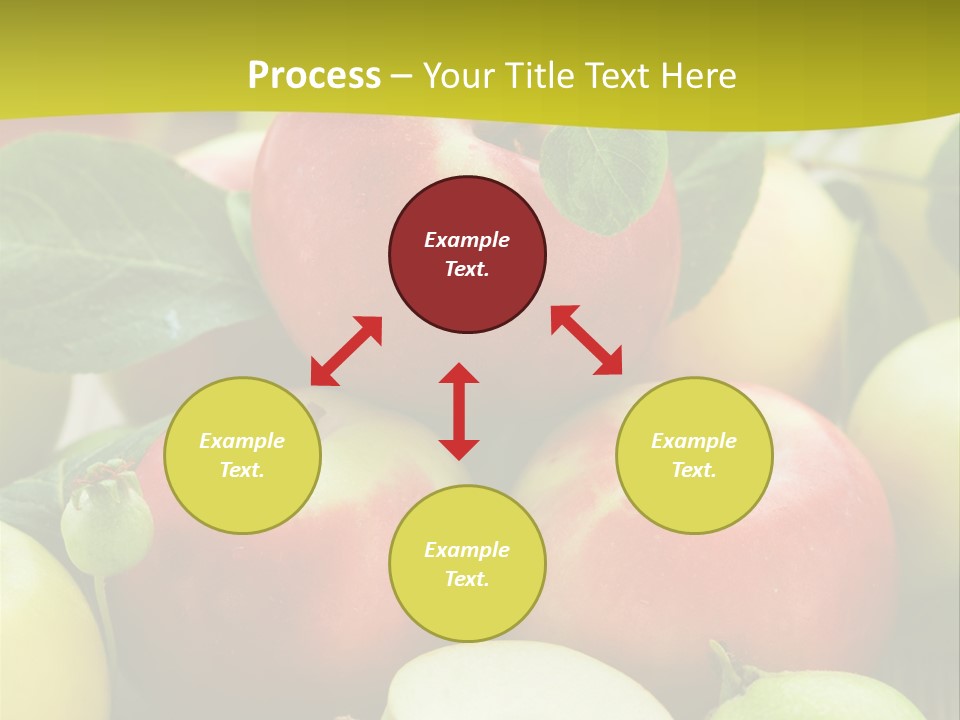 Process – Your Title Text Here

Example Text.

Example Text.

Example Text.

Example Text.